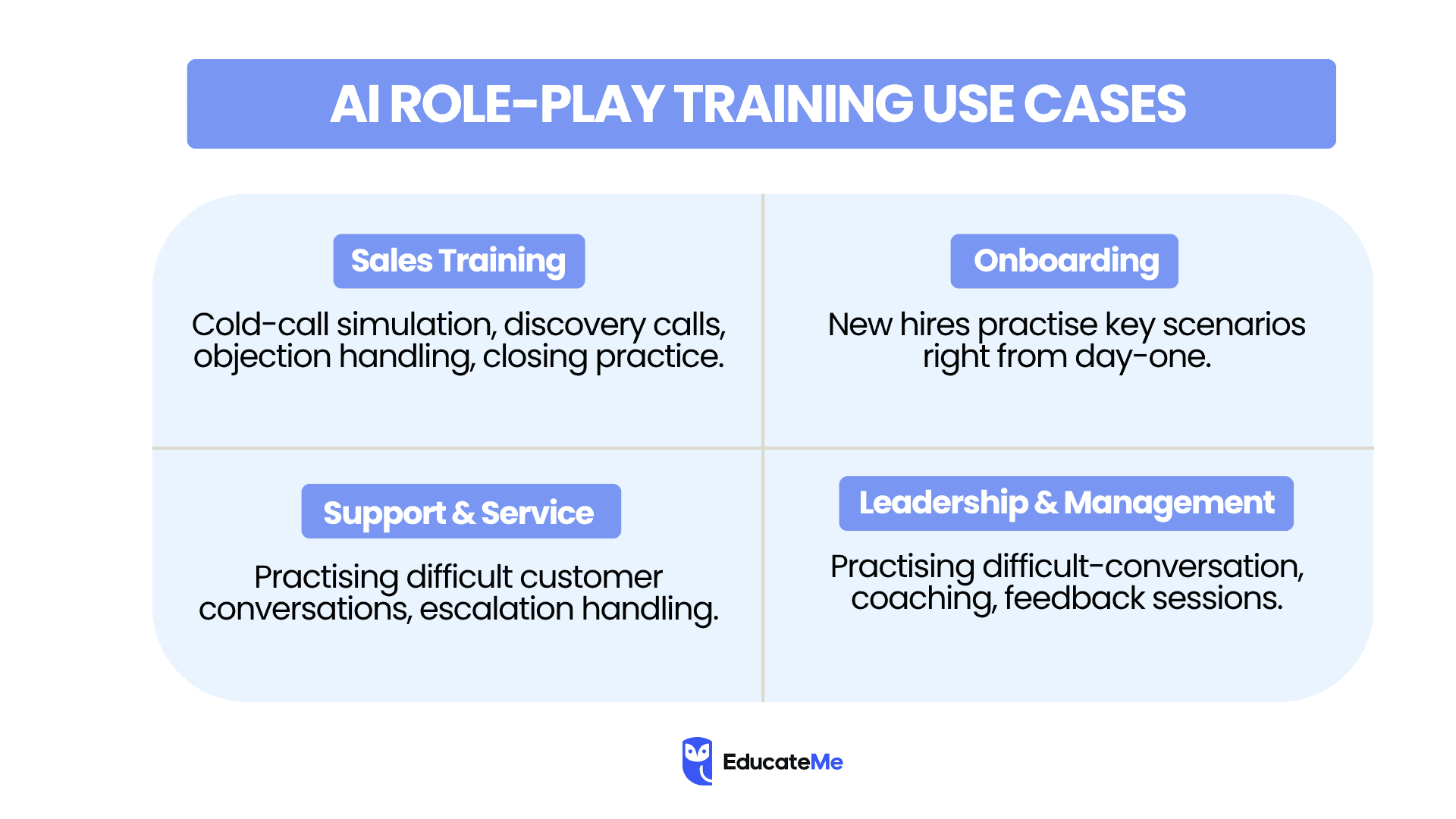 AI ROLE-PLAY TRAINING USE CASES

Sales Training

Cold-call simulation, discovery calls, objection handling, closing practice.

Onboarding

New hires practise key scenarios right from day-one.

Support & Service

Practising difficult customer conversations, escalation handling.

Leadership & Management

Practising difficult-conversation, coaching, feedback sessions.

EducateMe